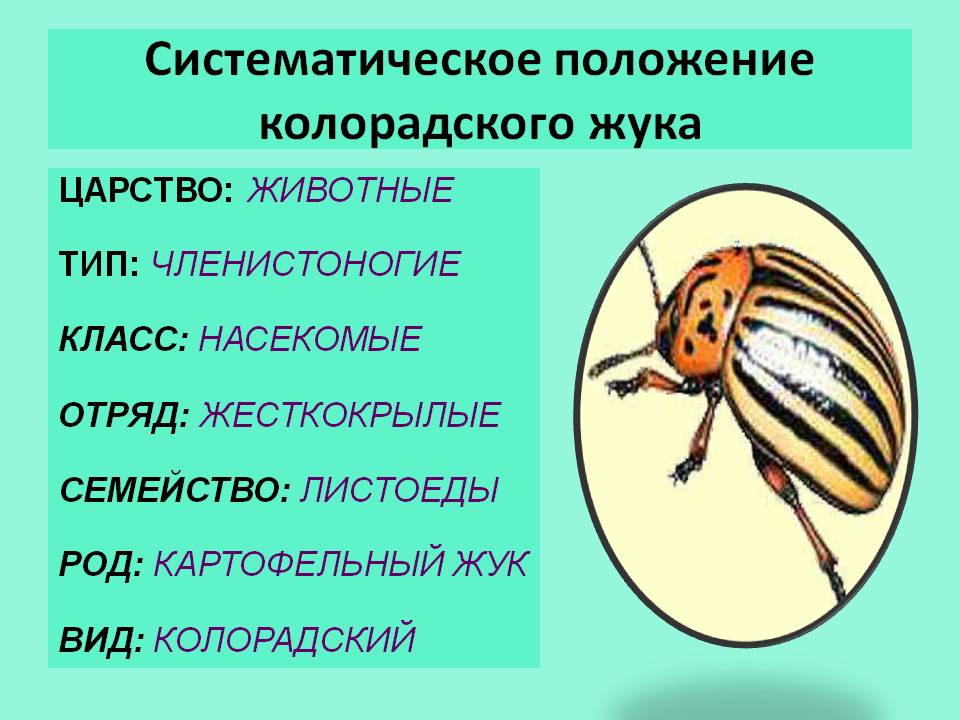 Систематическое положение колорадского жука

ЦАРСТВО: ЖИВОТНЫЕ

ТИП: ЧЛЕНИСТОНОГИЕ

КЛАСС: НАСЕКОМЫЕ

ОТРЯД: ЖЕСТКОКРЫЛЫЕ

СЕМЕЙСТВО: ЛИСТОЕДЫ

РОД: КАРТОФЕЛЬНЫЙ ЖУК

ВИД: КОЛОРАДСКИЙ